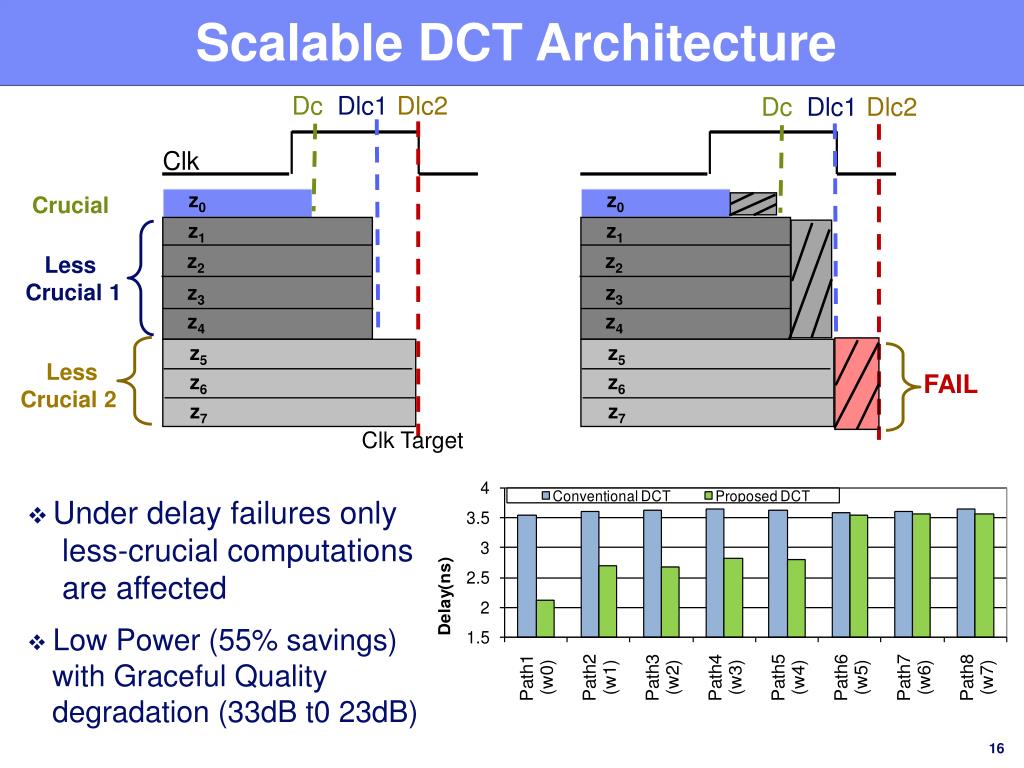 Scalable DCT Architecture

Dc Dlc1 Dlc2

Clk

Crucial

Less Crucial 1

Less Crucial 2

$z_0$
$z_1$
$z_2$
$z_3$
$z_4$
$z_5$
$z_6$
$z_7$

Clk Target

Dc Dlc1 Dlc2

$z_0$
$z_1$
$z_2$
$z_3$
$z_4$
$z_5$
$z_6$
$z_7$

FAIL

❖ Under delay failures only less-crucial computations are affected

❖ Low Power (55% savings) with Graceful Quality degradation (33dB t0 23dB)

Conventional DCT
Proposed DCT

Delay(ns)

4
3.5
3
2.5
2
1.5

Path1 (w0)
Path2 (w1)
Path3 (w2)
Path4 (w3)
Path5 (w4)
Path6 (w5)
Path7 (w6)
Path8 (w7)

16